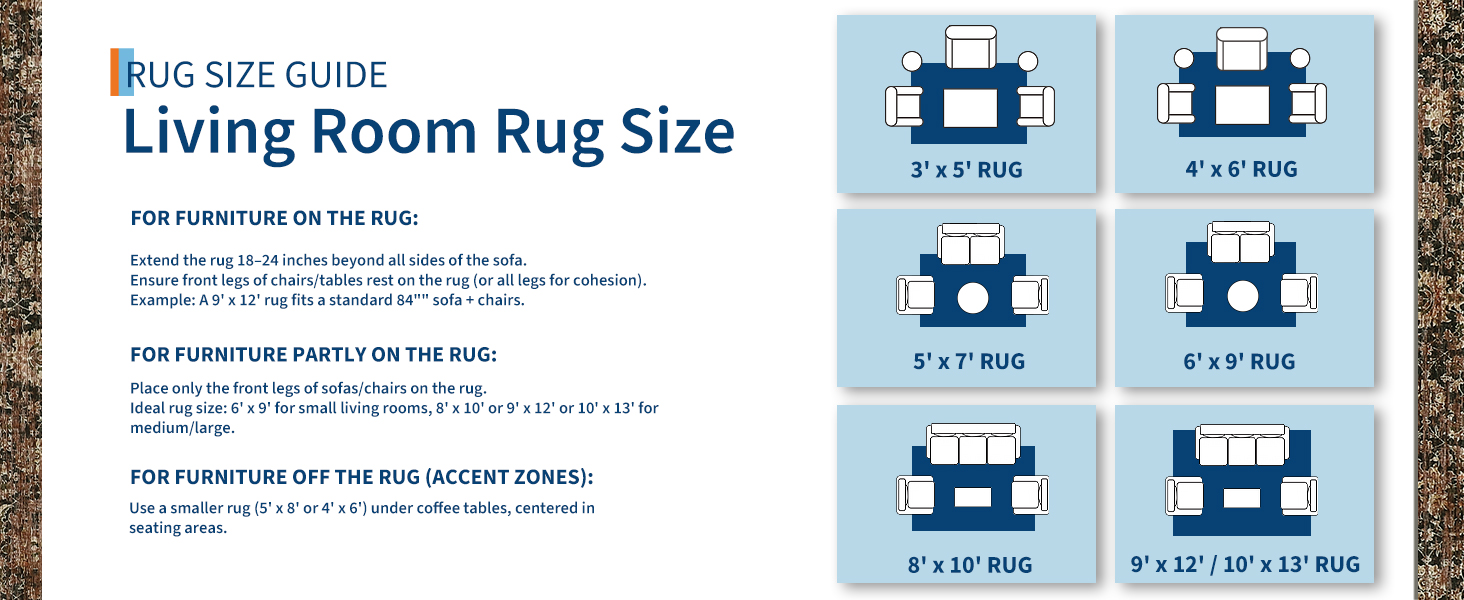 RUG SIZE GUIDE
Living Room Rug Size

FOR FURNITURE ON THE RUG:

Extend the rug 18–24 inches beyond all sides of the sofa.
Ensure front legs of chairs/tables rest on the rug (or all legs for cohesion).
Example: A 9' x 12' rug fits a standard 84"" sofa + chairs.

FOR FURNITURE PARTLY ON THE RUG:

Place only the front legs of sofas/chairs on the rug.
Ideal rug size: 6' x 9' for small living rooms, 8' x 10' or 9' x 12' or 10' x 13' for medium/large.

FOR FURNITURE OFF THE RUG (ACCENT ZONES):

Use a smaller rug (5' x 8' or 4' x 6') under coffee tables, centered in seating areas.

3' x 5' RUG

4' x 6' RUG

5' x 7' RUG

6' x 9' RUG

8' x 10' RUG

9' x 12' / 10' x 13' RUG